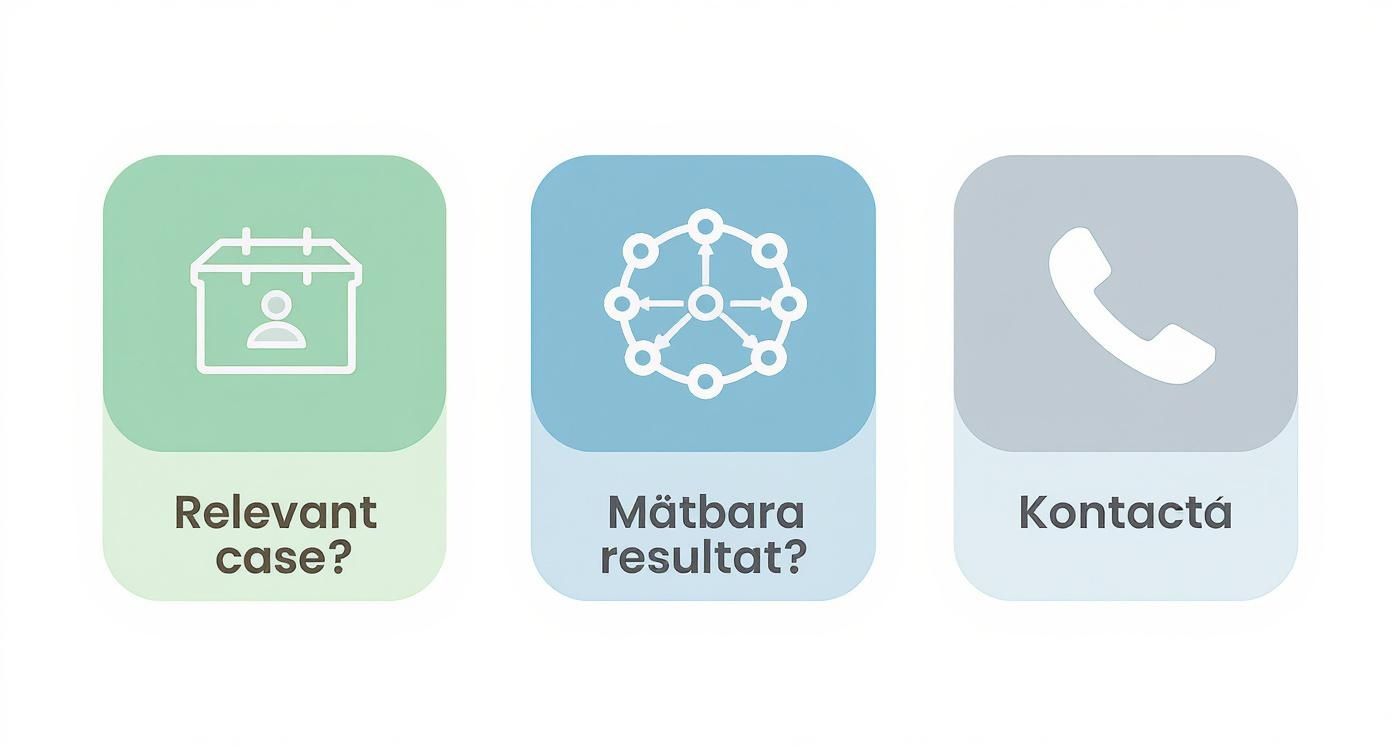 Relevant case?

Mätbara resultat?

Kontactá